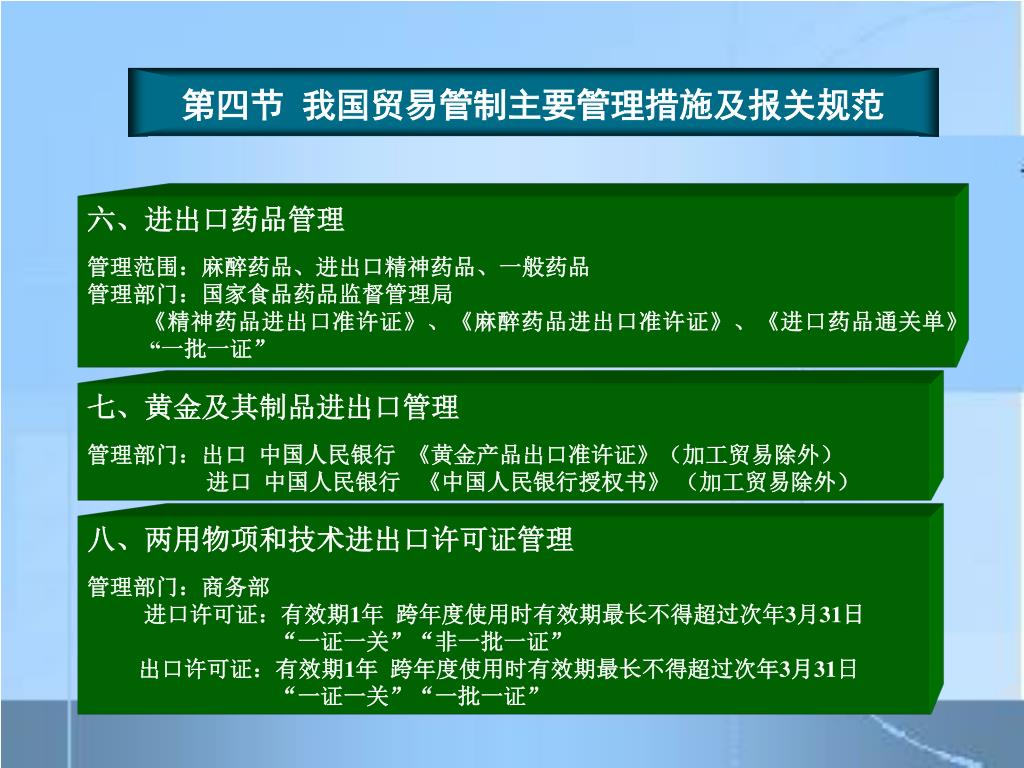 第四节 我国贸易管制主要管理措施及报关规范

六、进出口药品管理

管理范围：麻醉药品、进出口精神药品、一般药品
管理部门：国家食品药品监督管理局
《精神药品进出口准许证》、《麻醉药品进出口准许证》、《进口药品通关单》
“一批一证”

七、黄金及其制品进出口管理

管理部门：出口 中国人民银行 《黄金产品出口准许证》（加工贸易除外）
进口 中国人民银行 《中国人民银行授权书》（加工贸易除外）

八、两用物项和技术进出口许可证管理

管理部门：商务部
进口许可证：有效期1年 跨年度使用时有效期最长不得超过次年3月31日
“一证一关”“非一批一证”
出口许可证：有效期1年 跨年度使用时有效期最长不得超过次年3月31日
“一证一关”“一批一证”